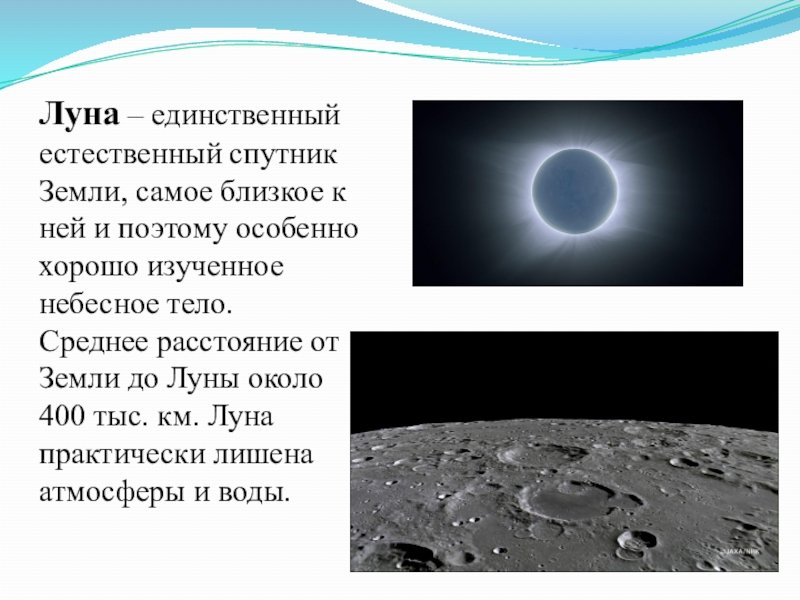 Луна – единственный естественный спутник Земли, самое близкое к ней и поэтому особенно хорошо изученное небесное тело.
Среднее расстояние от Земли до Луны около 400 тыс. км. Луна практически лишена атмосферы и воды.

©JAXA/NHK